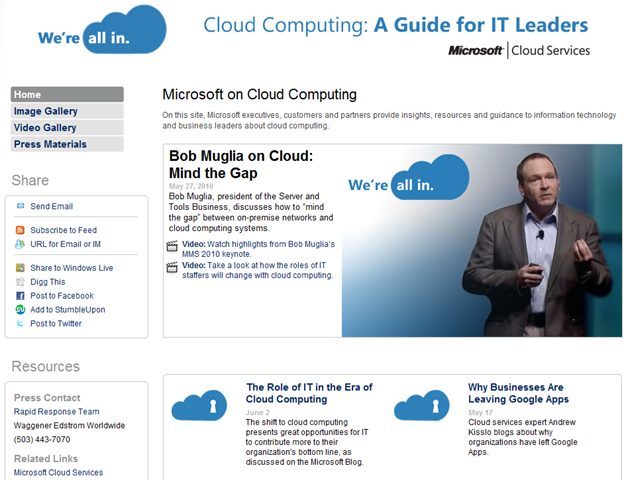 We're all in.

Cloud Computing: A Guide for IT Leaders

Microsoft | Cloud Services

Home
Image Gallery
Video Gallery
Press Materials

Share

Send Email
Subscribe to Feed
URL for Email or IM
Share to Windows Live
Digg This
Post to Facebook
Add to StumbleUpon
Post to Twitter

Resources

Press Contact
Rapid Response Team
Waggener Edstrom Worldwide
(503) 443-7070

Related Links
Microsoft Cloud Services

Microsoft on Cloud Computing

On this site, Microsoft executives, customers and partners provide insights, resources and guidance to information technology and business leaders about cloud computing.

Bob Muglia on Cloud: Mind the Gap

May 27, 2010

Bob Muglia, president of the Server and Tools Business, discusses how to "mind the gap" between on-premise networks and cloud computing systems.

Video: Watch highlights from Bob Muglia's MMS 2010 keynote.

Video: Take a look at how the roles of IT staffers will change with cloud computing.

We're all in.

The Role of IT in the Era of Cloud Computing

June 2

The shift to cloud computing presents great opportunities for IT to contribute more to their organization's bottom line, as discussed on the Microsoft Blog.

Why Businesses Are Leaving Google Apps

May 17

Cloud services expert Andrew Kisslo blogs about why organizations have left Google Apps.